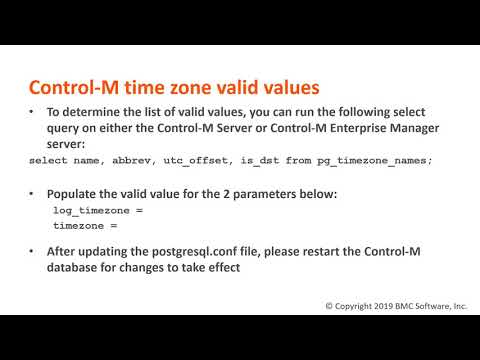 Control-M time zone valid values

• To determine the list of valid values, you can run the following select query on either the Control-M Server or Control-M Enterprise Manager server:

select name, abbrev, utc_offset, is_dst from pg_timezone_names;

• Populate the valid value for the 2 parameters below:
log_timezone =
timezone =

• After updating the postgresql.conf file, please restart the Control-M database for changes to take effect

© Copyright 2019 BMC Software, Inc.